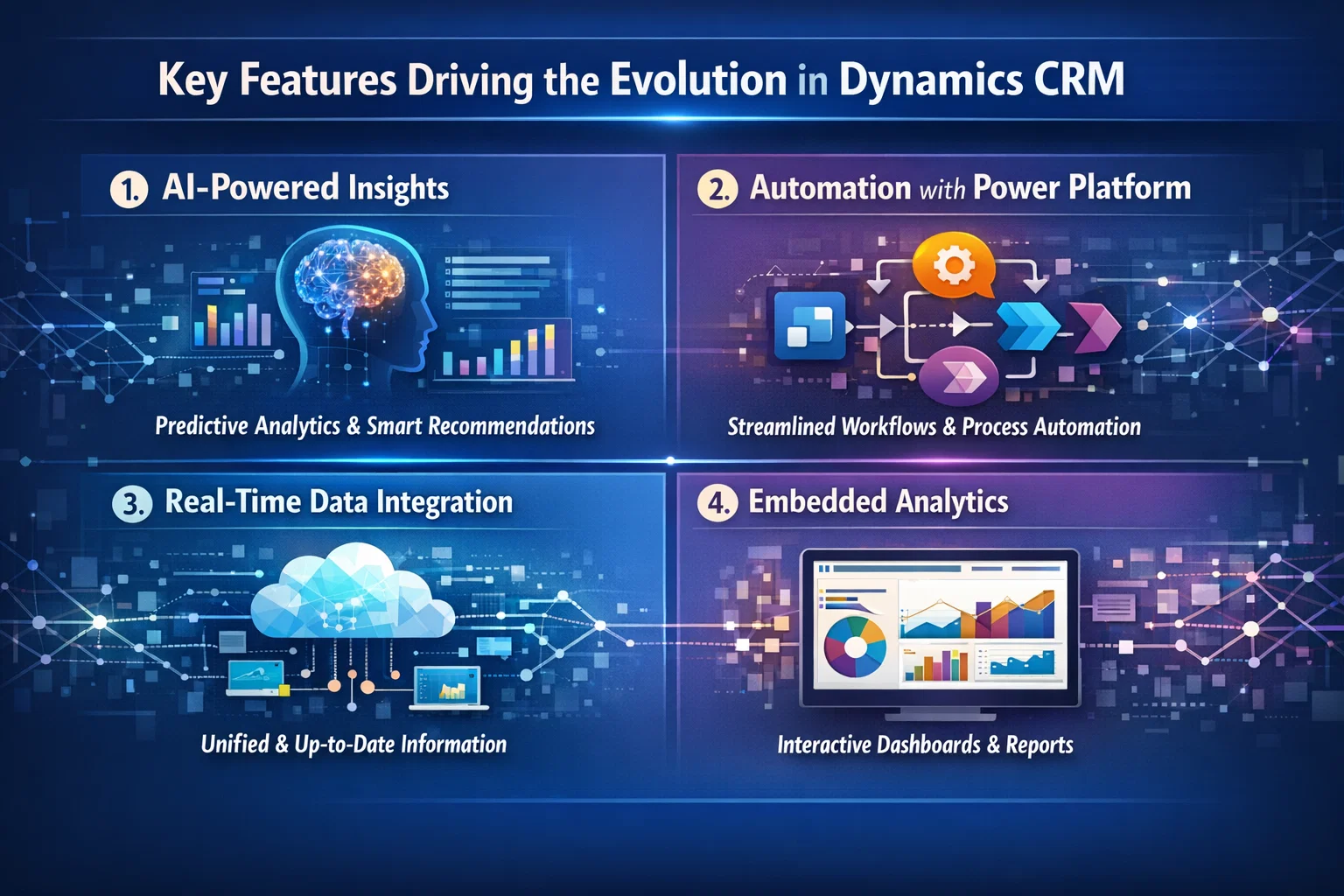 Key Features Driving the Evolution in Dynamics CRM

1. AI-Powered Insights

Predictive Analytics & Smart Recommendations

2. Automation with Power Platform

Streamlined Workflows & Process Automation

3. Real-Time Data Integration

Unified & Up-to-Date Information

4. Embedded Analytics

Interactive Dashboards & Reports